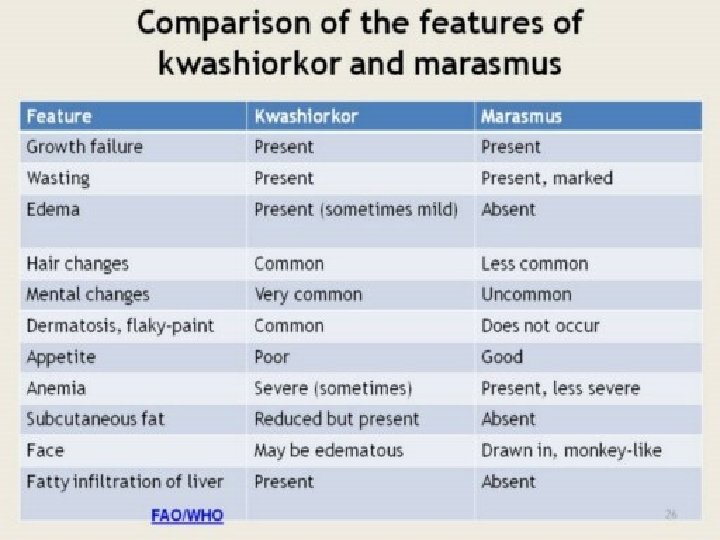 Comparison of the features of kwashiorkor and marasmus

| Feature | Kwashiorkor | Marasmus |
|---|---|---|
| Growth failure | Present | Present |
| Wasting | Present | Present, marked |
| Edema | Present (sometimes mild) | Absent |
| Hair changes | Common | Less common |
| Mental changes | Very common | Uncommon |
| Dermatosis, flaky-paint | Common | Does not occur |
| Appetite | Poor | Good |
| Anemia | Severe (sometimes) | Present, less severe |
| Subcutaneous fat | Reduced but present | Absent |
| Face | May be edematous | Drawn in, monkey-like |
| Fatty infiltration of liver | Present | Absent |

FAO/WHO

26